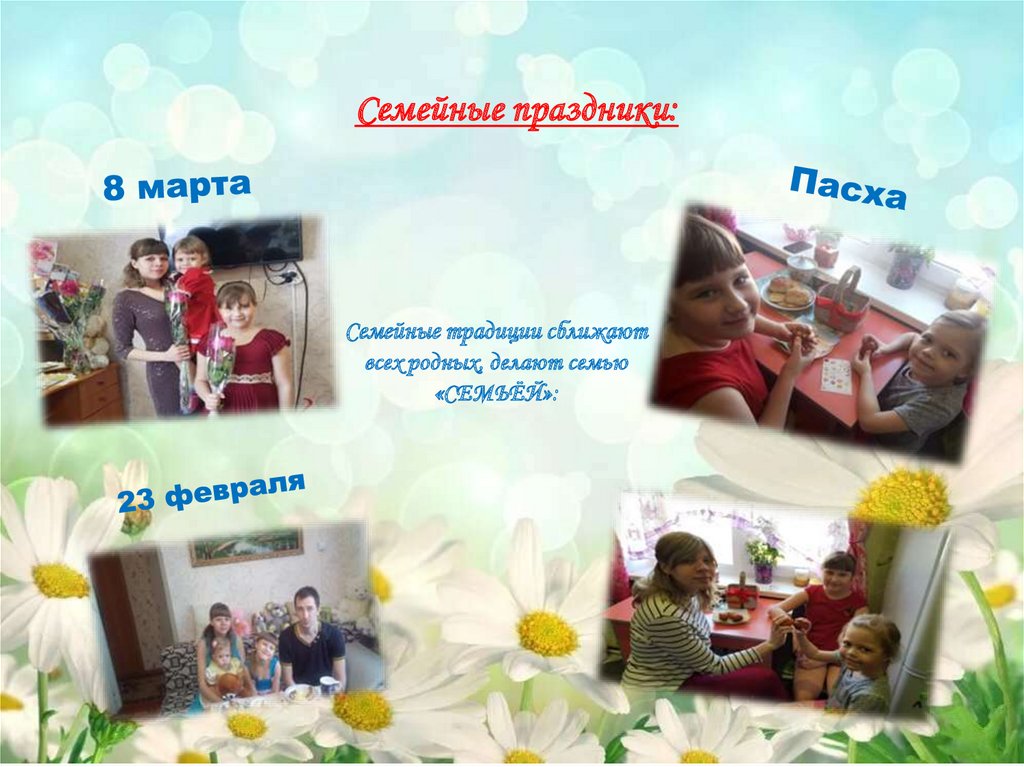 Семейные праздники:

8 марта

Пасха

Семейные традиции сближают всех родных, делают семью «СЕМЬЁЙ»:

23 февраля